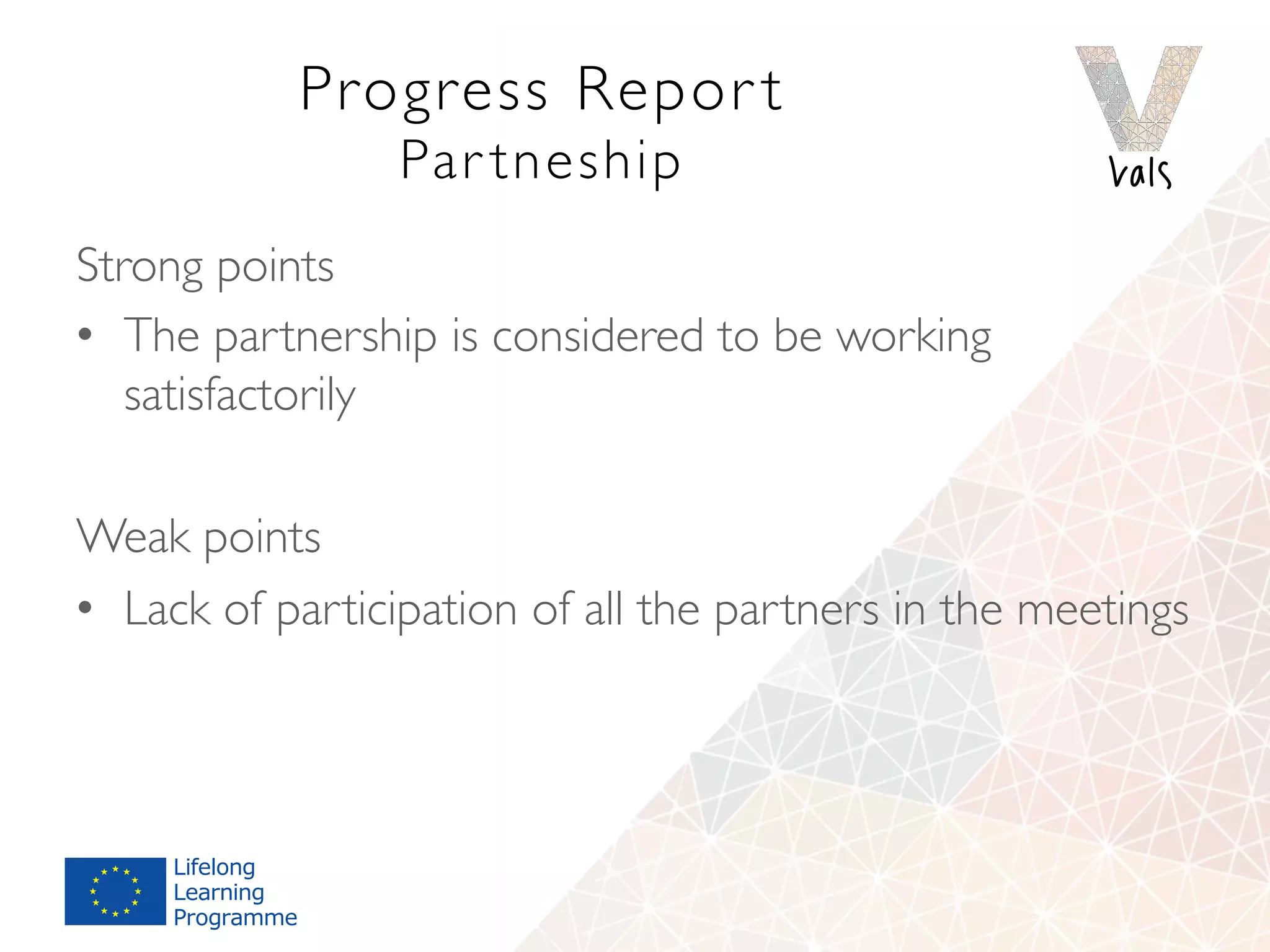 Progress Report
Partneship

Vals

Strong points

• The partnership is considered to be working satisfactorily

Weak points

• Lack of participation of all the partners in the meetings

Lifelong
Learning
Programme